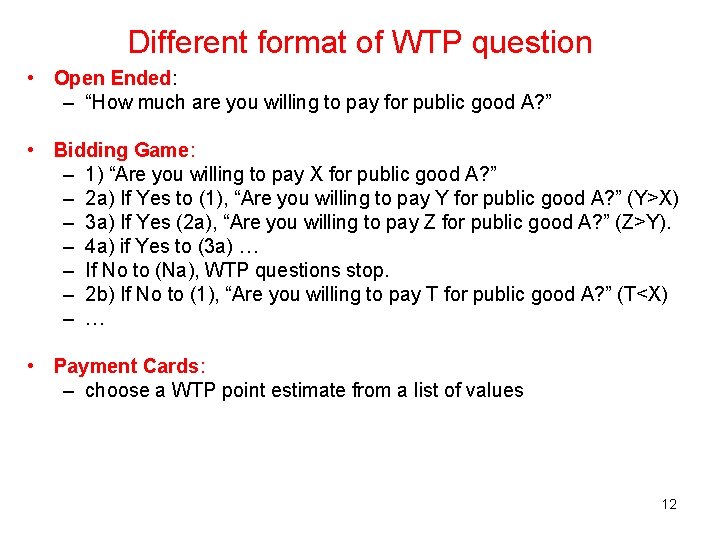 Different format of WTP question

• Open Ended:
– “How much are you willing to pay for public good A?”

• Bidding Game:
– 1) “Are you willing to pay X for public good A?”
– 2a) If Yes to (1), “Are you willing to pay Y for public good A?” (Y>X)
– 3a) If Yes (2a), “Are you willing to pay Z for public good A?” (Z>Y).
– 4a) if Yes to (3a) …
– If No to (Na), WTP questions stop.
– 2b) If No to (1), “Are you willing to pay T for public good A?” (T<X)
– …

• Payment Cards:
– choose a WTP point estimate from a list of values

12